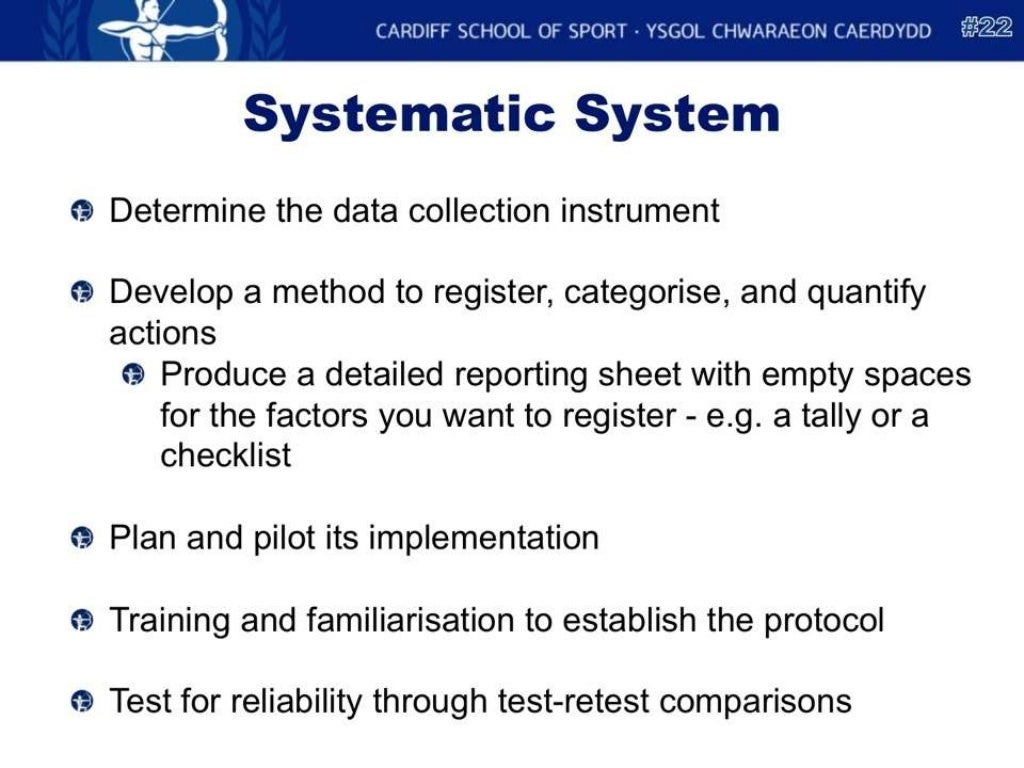 CARDIFF SCHOOL OF SPORT · YSGOL CHWARAEON CAERDYDD #22

Systematic System

Determine the data collection instrument

Develop a method to register, categorise, and quantify actions

Produce a detailed reporting sheet with empty spaces for the factors you want to register - e.g. a tally or a checklist

Plan and pilot its implementation

Training and familiarisation to establish the protocol

Test for reliability through test-retest comparisons